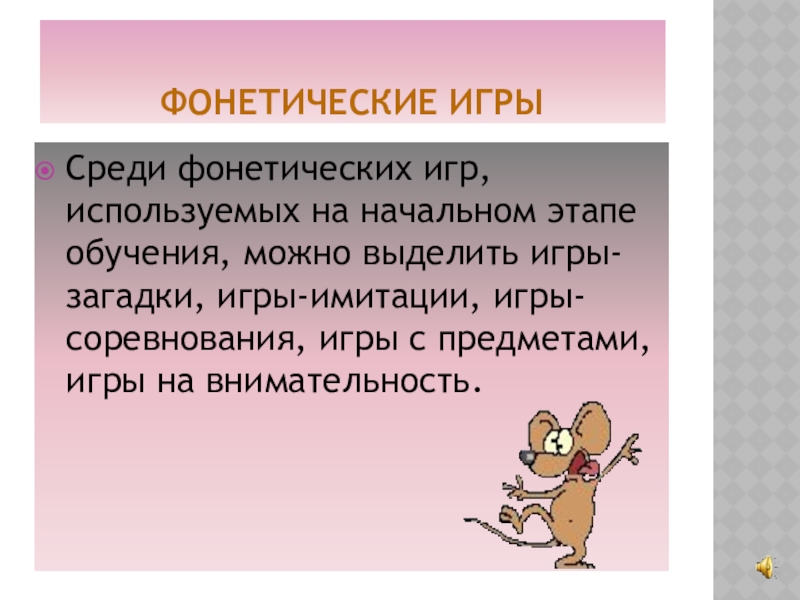 ФОНЕТИЧЕСКИЕ ИГРЫ

Среди фонетических игр, используемых на начальном этапе обучения, можно выделить игры-загадки, игры-имитации, игры-соревнования, игры с предметами, игры на внимательность.